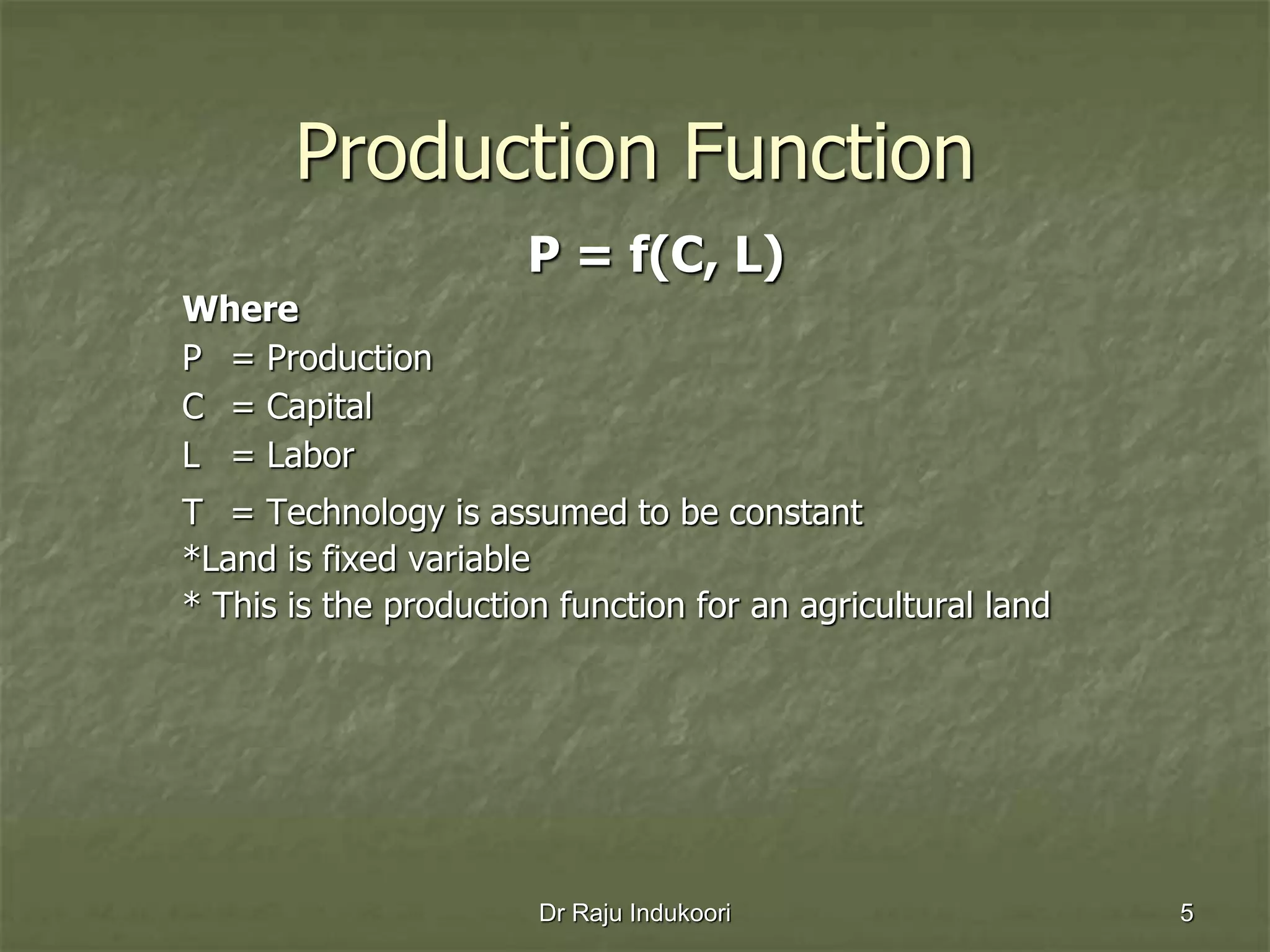 Production Function

$P = f(C, L)$

Where

P = Production

C = Capital

L = Labor

T = Technology is assumed to be constant

*Land is fixed variable

* This is the production function for an agricultural land

Dr Raju Indukoori

5